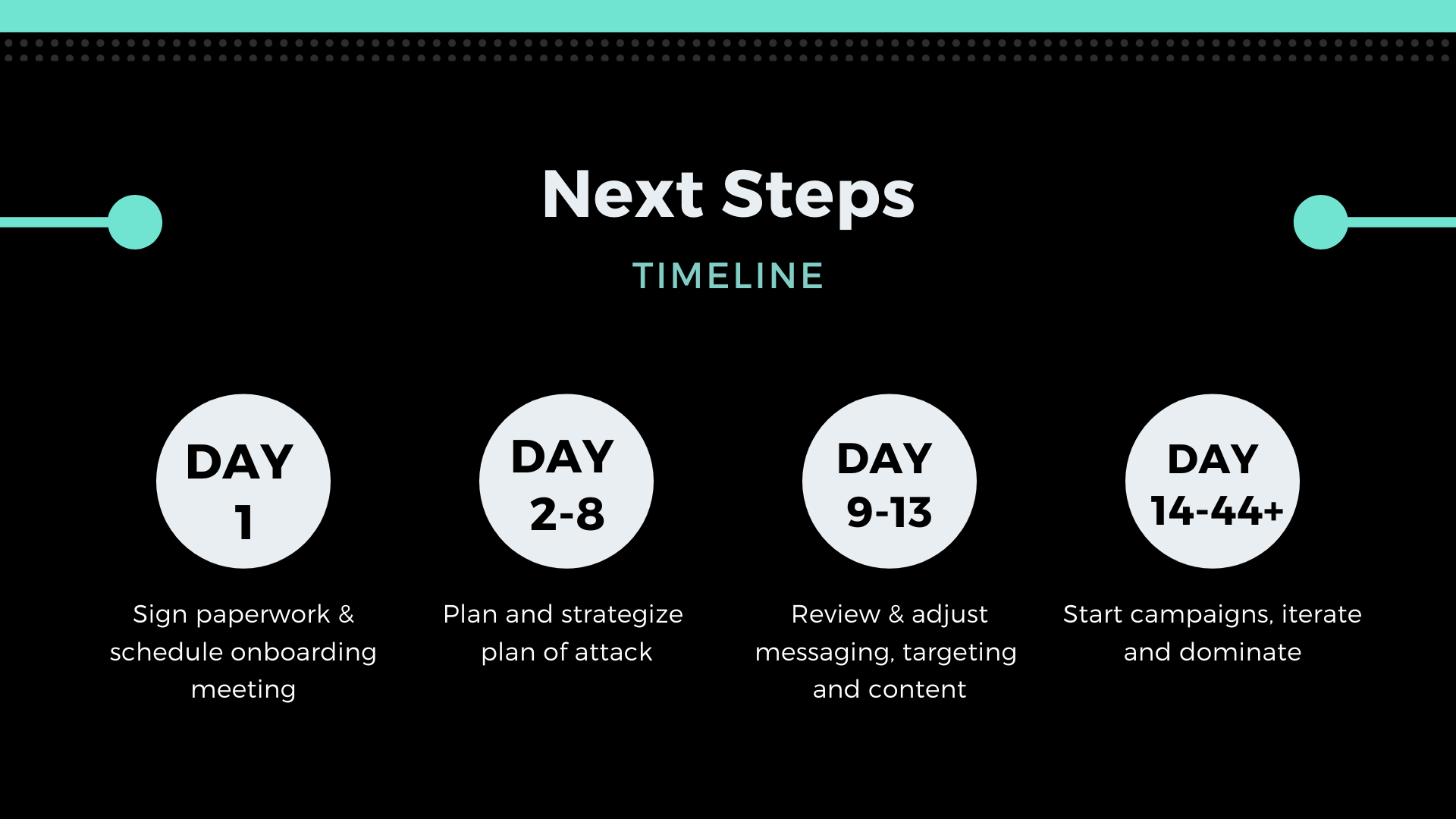 Next Steps

TIMELINE

DAY
1

Sign paperwork & schedule onboarding meeting

DAY
2-8

Plan and strategize plan of attack

DAY
9-13

Review & adjust messaging, targeting and content

DAY
14-44+

Start campaigns, iterate and dominate